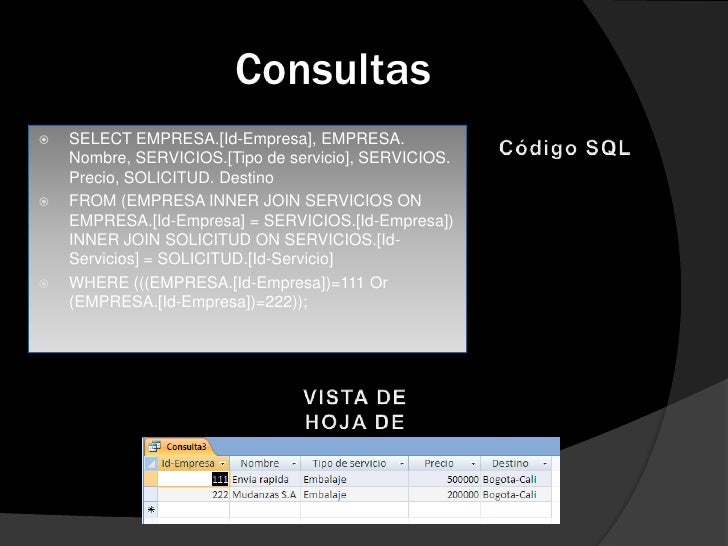 Consultas

SELECT EMPRESA.[Id-Empresa], EMPRESA. Nombre, SERVICIOS.[Tipo de servicio], SERVICIOS. Precio, SOLICITUD. Destino

FROM (EMPRESA INNER JOIN SERVICIOS ON EMPRESA.[Id-Empresa] = SERVICIOS.[Id-Empresa]) INNER JOIN SOLICITUD ON SERVICIOS.[Id-Servicios] = SOLICITUD.[Id-Servicio]

WHERE (((EMPRESA.[Id-Empresa])=111 Or (EMPRESA.[Id-Empresa])=222));

Código SQL

VISTA DE HOJA DE

Consulta3

| Id-Empresa | Nombre | Tipo de servicio | Precio | Destino |
|---|---|---|---|---|
| 111 | Envia rapida | Embalaje | 500000 | Bogota-Cali |
| 222 | Mudanzas S.A | Embalaje | 200000 | Bogota-Cali |
| * | | | | |